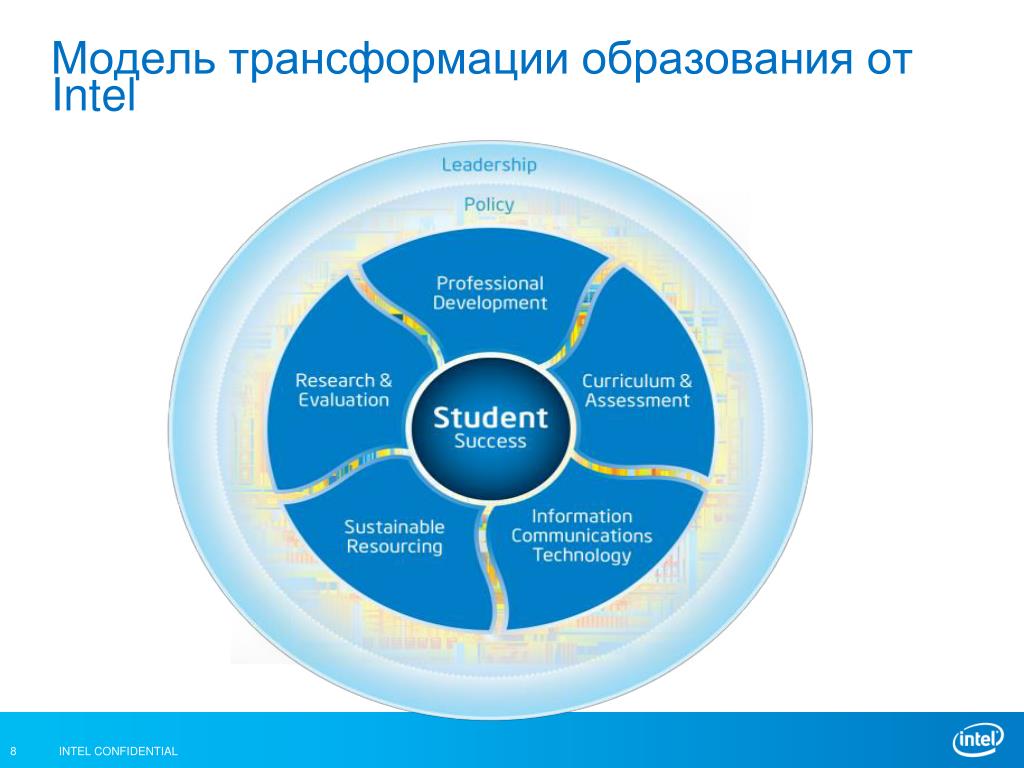 Модель трансформации образования от Intel

Leadership

Policy

Professional Development

Curriculum & Assessment

Information Communications Technology

Sustainable Resourcing

Research & Evaluation

Student Success

8

INTEL CONFIDENTIAL

intel